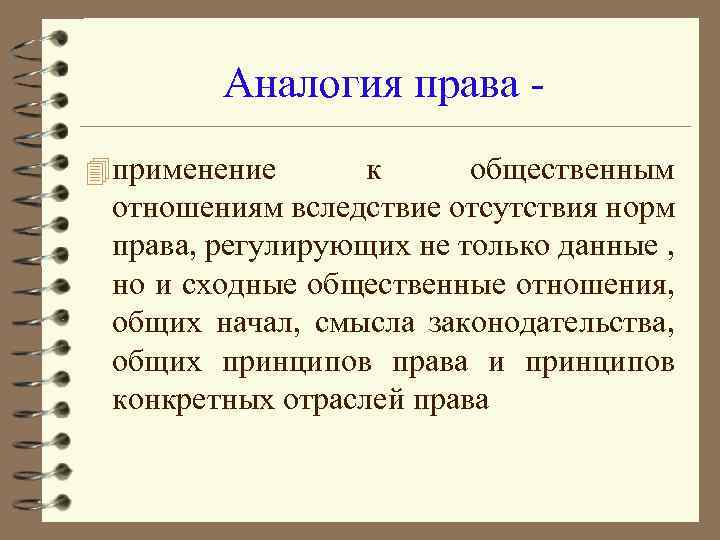 Аналогия права -

применение к общественным отношениям вследствие отсутствия норм права, регулирующих не только данные , но и сходные общественные отношения, общих начал, смысла законодательства, общих принципов права и принципов конкретных отраслей права